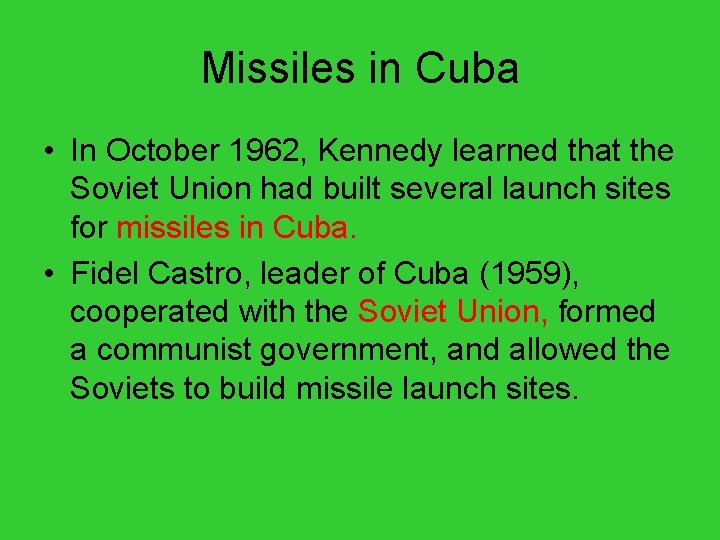 Missiles in Cuba

• In October 1962, Kennedy learned that the Soviet Union had built several launch sites for missiles in Cuba.

• Fidel Castro, leader of Cuba (1959), cooperated with the Soviet Union, formed a communist government, and allowed the Soviets to build missile launch sites.